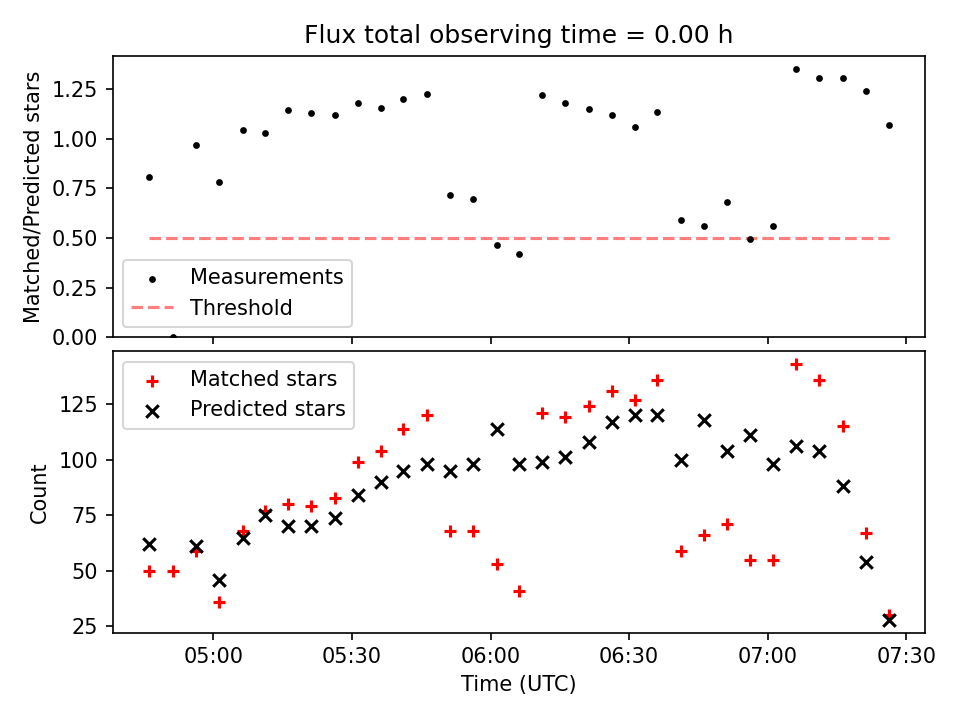 Flux total observing time = 0.00 h

Matched/Predicted stars

1.25
1.00
0.75
0.50
0.25
0.00

Measurements
Threshold

Matched stars
Predicted stars

Count

125
100
75
50
25

05:00
05:30
06:00
06:30
07:00
07:30

Time (UTC)